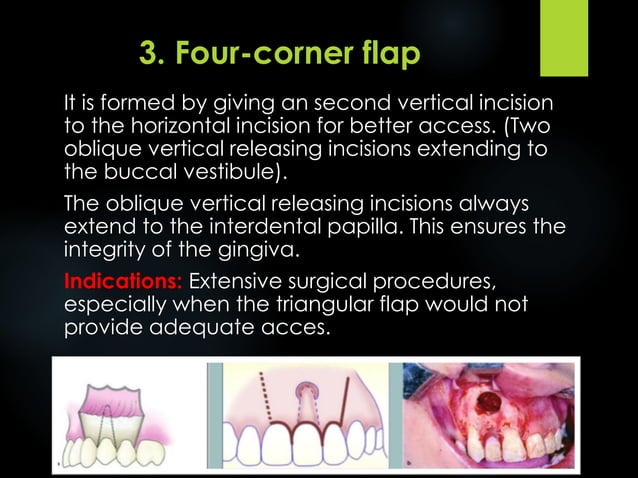 3. Four-corner flap

It is formed by giving an second vertical incision to the horizontal incision for better access. (Two oblique vertical releasing incisions extending to the buccal vestibule).

The oblique vertical releasing incisions always extend to the interdental papilla. This ensures the integrity of the gingiva.

Indications: Extensive surgical procedures, especially when the triangular flap would not provide adequate acces.